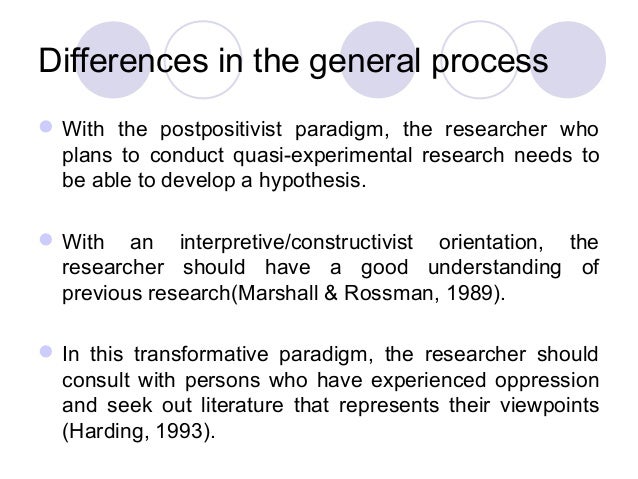 Differences in the general process

With the postpositivist paradigm, the researcher who plans to conduct quasi-experimental research needs to be able to develop a hypothesis.

With an interpretive/constructivist orientation, the researcher should have a good understanding of previous research(Marshall & Rossman, 1989).

In this transformative paradigm, the researcher should consult with persons who have experienced oppression and seek out literature that represents their viewpoints (Harding, 1993).